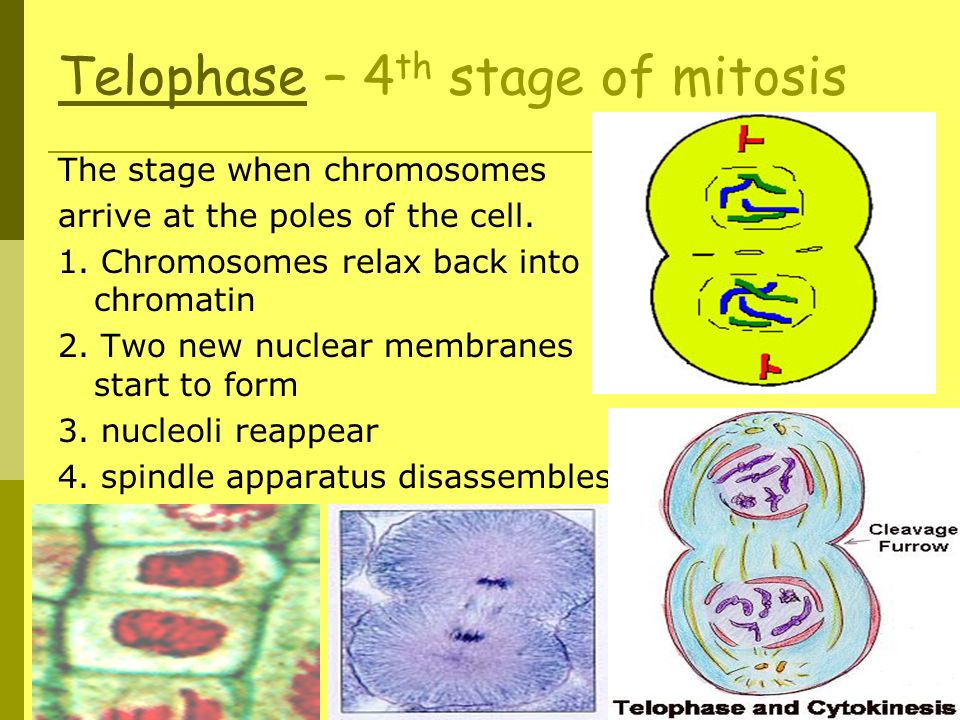 Telophase – 4$^{th}$ stage of mitosis

The stage when chromosomes arrive at the poles of the cell.

1. Chromosomes relax back into chromatin
2. Two new nuclear membranes start to form
3. nucleoli reappear
4. spindle apparatus disassembles

Cleavage Furrow

Telophase and Cytokinesis